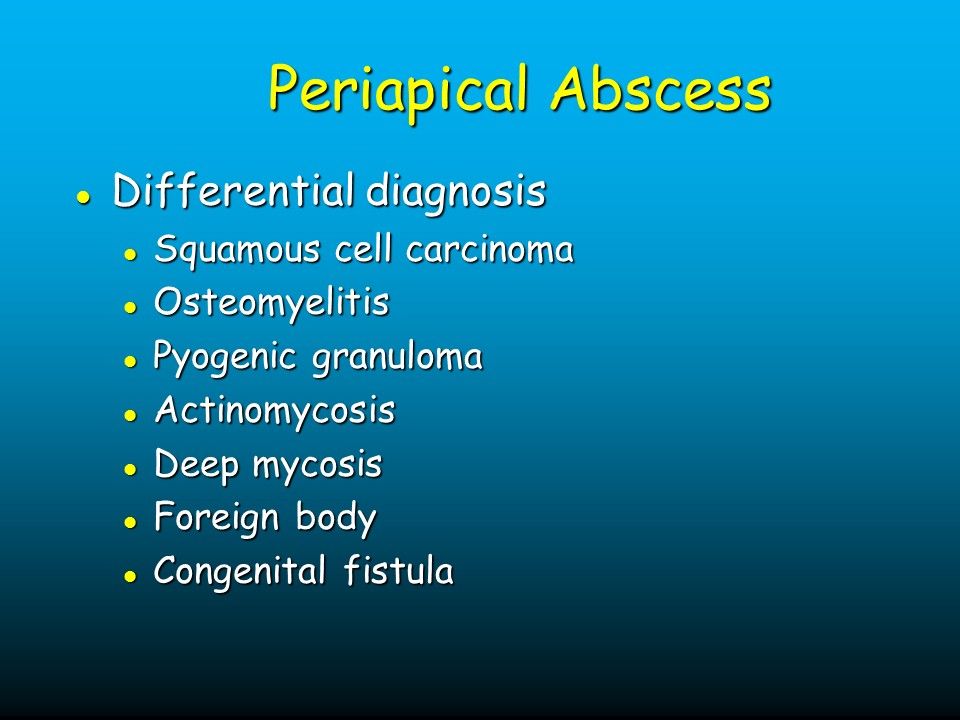 Periapical Abscess

- Differential diagnosis
  - Squamous cell carcinoma
  - Osteomyelitis
  - Pyogenic granuloma
  - Actinomycosis
  - Deep mycosis
  - Foreign body
  - Congenital fistula